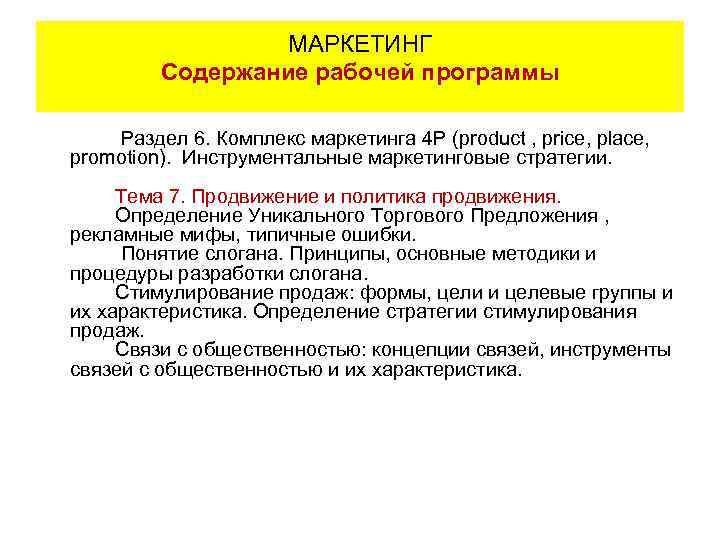 МАРКЕТИНГ
Содержание рабочей программы

Раздел 6. Комплекс маркетинга 4P (product , price, place, promotion). Инструментальные маркетинговые стратегии.

Тема 7. Продвижение и политика продвижения.
Определение Уникального Торгового Предложения , рекламные мифы, типичные ошибки.
Понятие слогана. Принципы, основные методики и процедуры разработки слогана.
Стимулирование продаж: формы, цели и целевые группы и их характеристика. Определение стратегии стимулирования продаж.
Связи с общественностью: концепции связей, инструменты связей с общественностью и их характеристика.